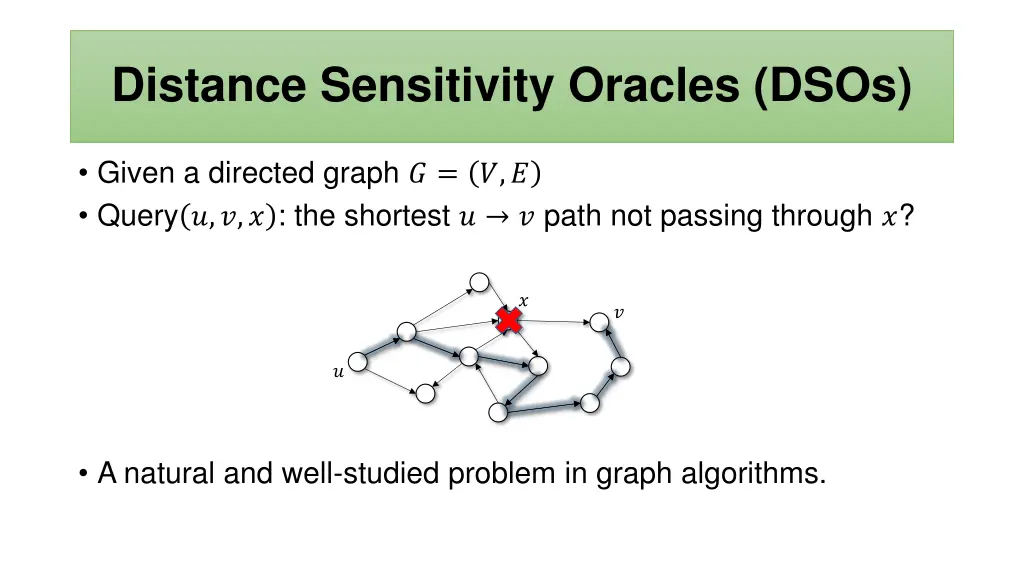 Distance Sensitivity Oracles (DSOs)

• Given a directed graph $G = (V, E)$
• Query$(u, v, x)$: the shortest $u \to v$ path not passing through $x$?

$x$
$v$
$u$

• A natural and well-studied problem in graph algorithms.